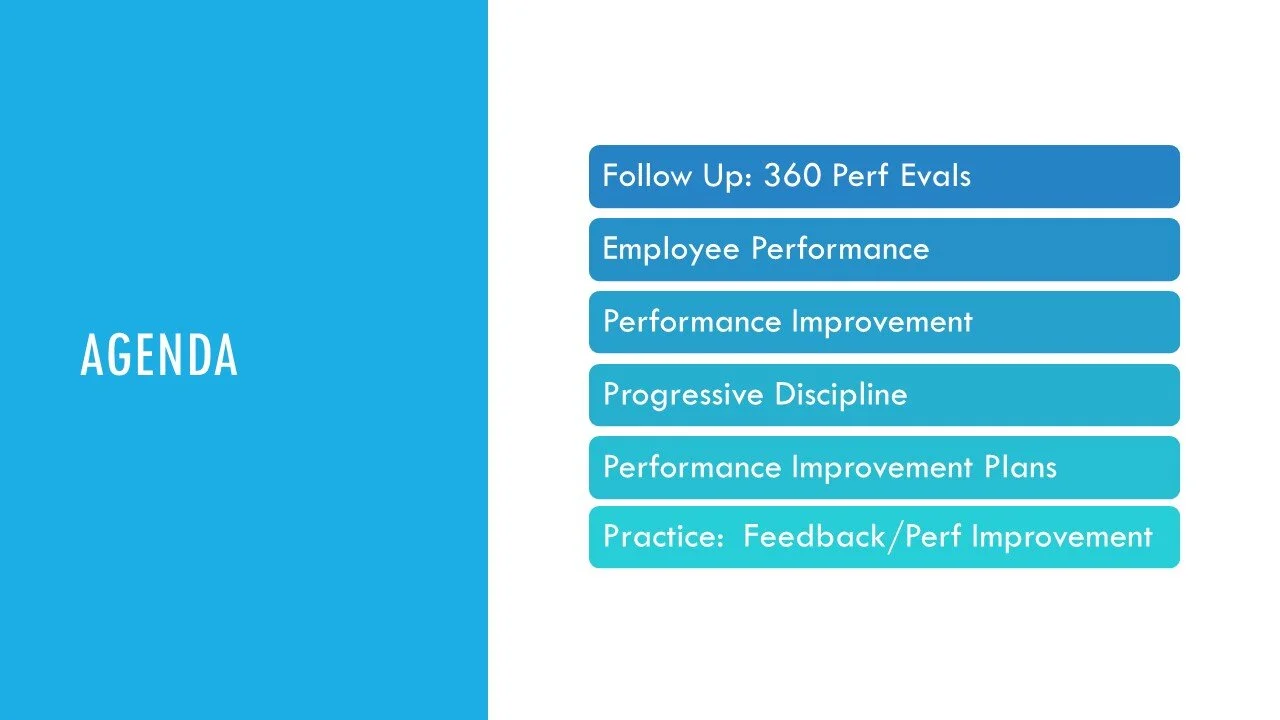 AGENDA

Follow Up: 360 Perf Evals

Employee Performance

Performance Improvement

Progressive Discipline

Performance Improvement Plans

Practice: Feedback/Perf Improvement